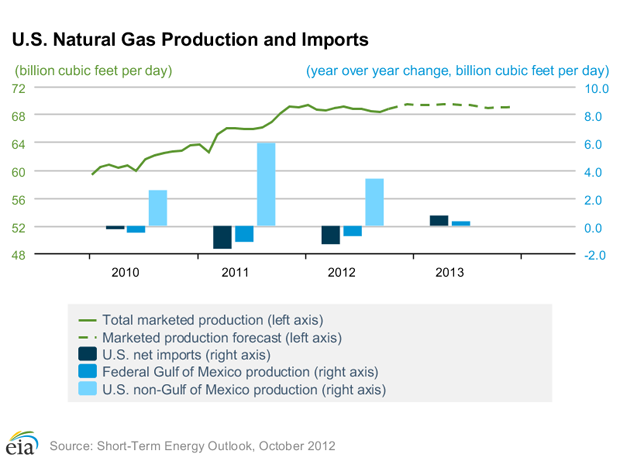 U.S. Natural Gas Production and Imports

(billion cubic feet per day)

(year over year change, billion cubic feet per day)

72
68
64
60
56
52
48

10.0
8.0
6.0
4.0
2.0
0.0
-2.0

2010
2011
2012
2013

Total marketed production (left axis)
Marketed production forecast (left axis)
U.S. net imports (right axis)
Federal Gulf of Mexico production (right axis)
U.S. non-Gulf of Mexico production (right axis)

eia

Source: Short-Term Energy Outlook, October 2012